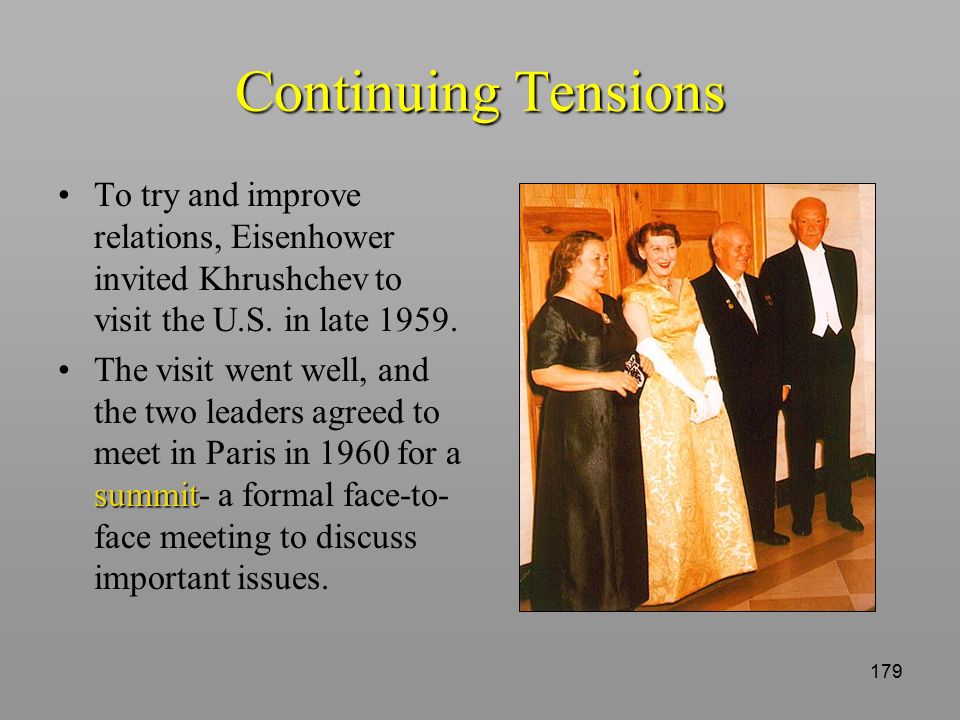 Continuing Tensions

• To try and improve relations, Eisenhower invited Khrushchev to visit the U.S. in late 1959.

• The visit went well, and the two leaders agreed to meet in Paris in 1960 for a summit- a formal face-to-face meeting to discuss important issues.

179